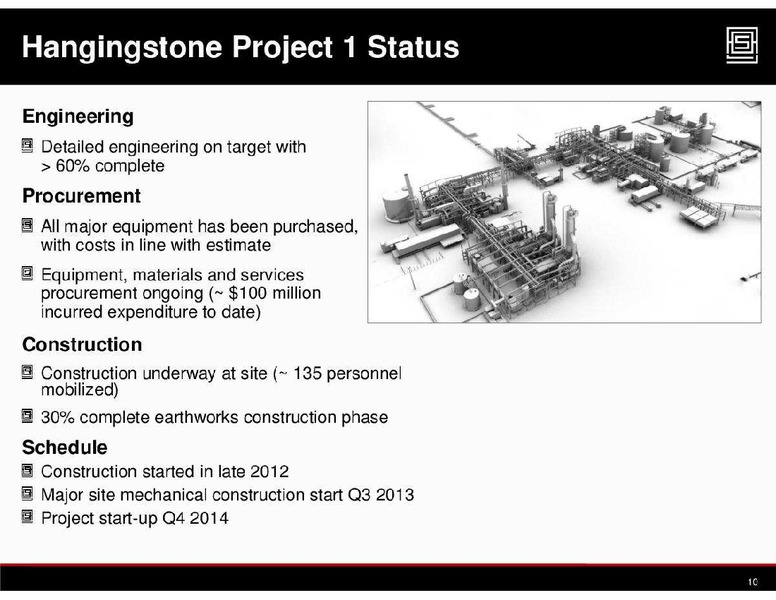 Hangingstone Project 1 Status

Engineering

Detailed engineering on target with > 60% complete

Procurement

All major equipment has been purchased, with costs in line with estimate

Equipment, materials and services procurement ongoing (~ \$100 million incurred expenditure to date)

Construction

Construction underway at site (~ 135 personnel mobilized)

30% complete earthworks construction phase

Schedule

Construction started in late 2012

Major site mechanical construction start Q3 2013

Project start-up Q4 2014

10